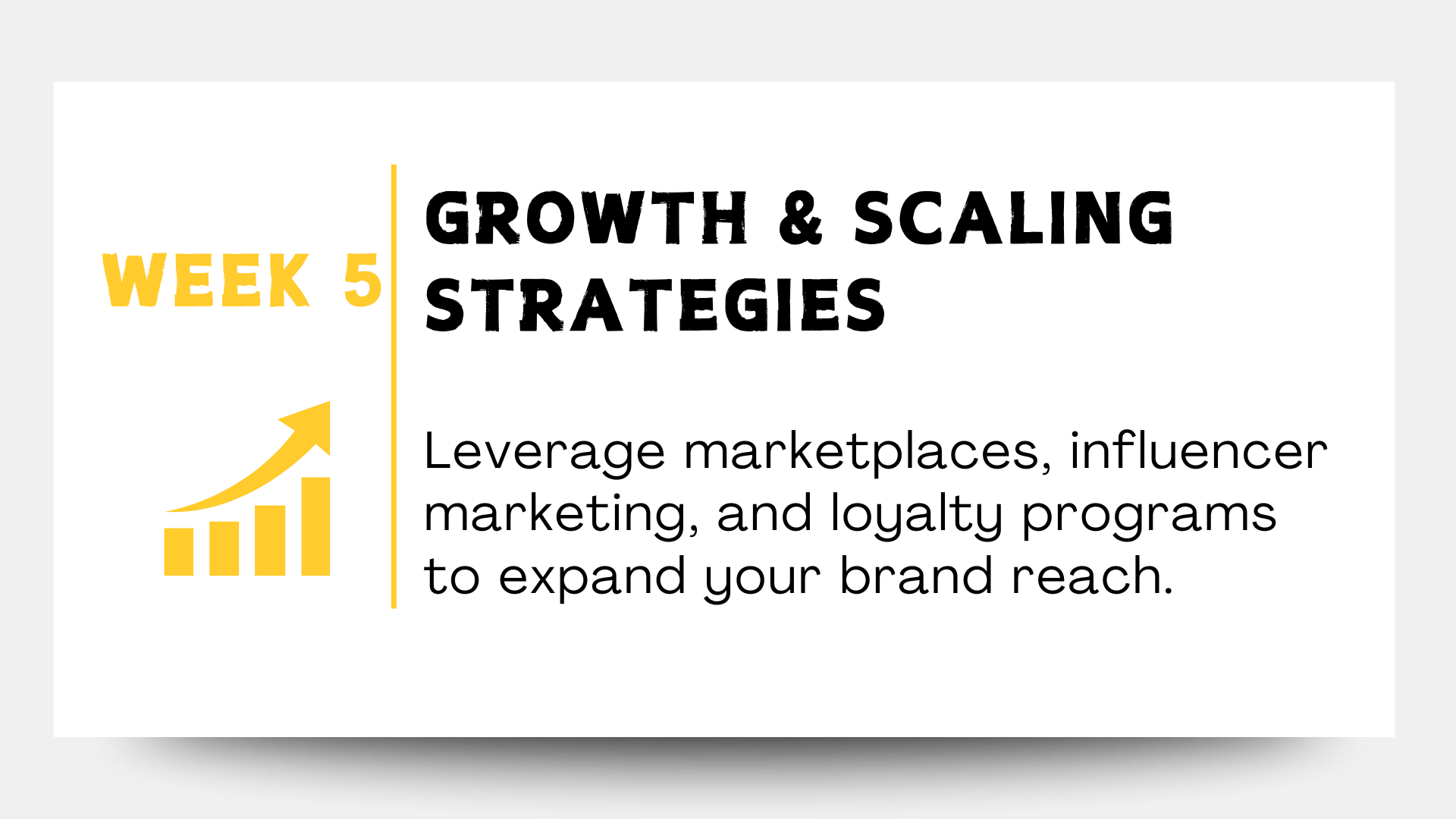 WEEK 5

GROWTH & SCALING STRATEGIES

Leverage marketplaces, influencer marketing, and loyalty programs to expand your brand reach.